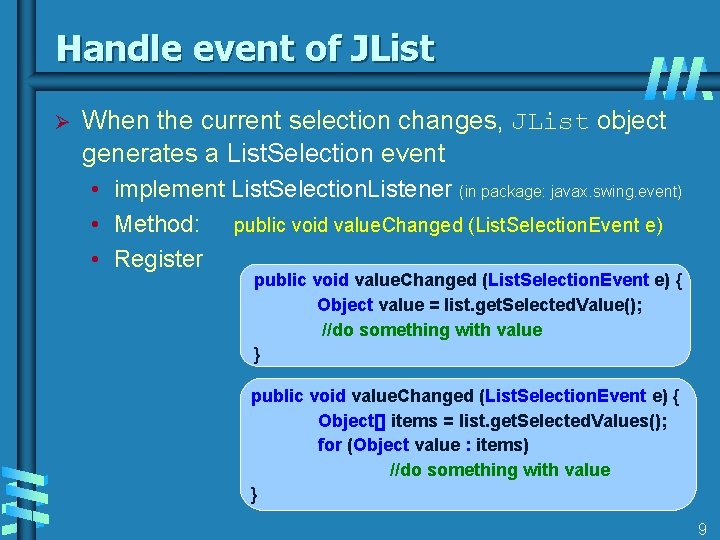 Handle event of JList

➢ When the current selection changes, JList object generates a ListSelection event

• implement ListSelectionListener (in package: javax.swing.event)
• Method: public void valueChanged (ListSelectionEvent e)
• Register

public void valueChanged (ListSelectionEvent e) {
Object value = list.getSelectedValue();
//do something with value
}

public void valueChanged (ListSelectionEvent e) {
Object[] items = list.getSelectedValues();
for (Object value : items)
//do something with value
}

9